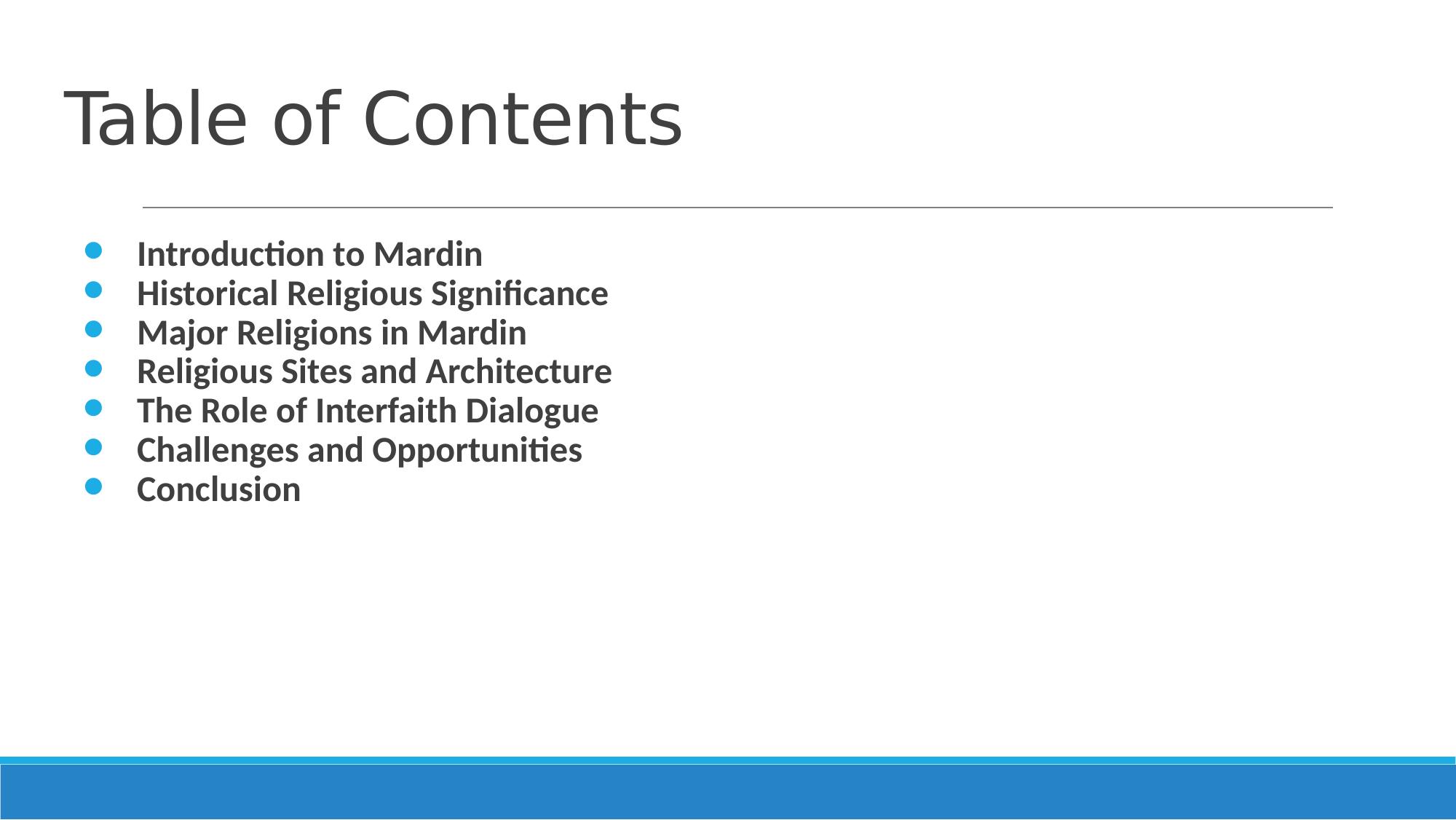 Table of Contents

- Introduction to Mardin
- Historical Religious Significance
- Major Religions in Mardin
- Religious Sites and Architecture
- The Role of Interfaith Dialogue
- Challenges and Opportunities
- Conclusion